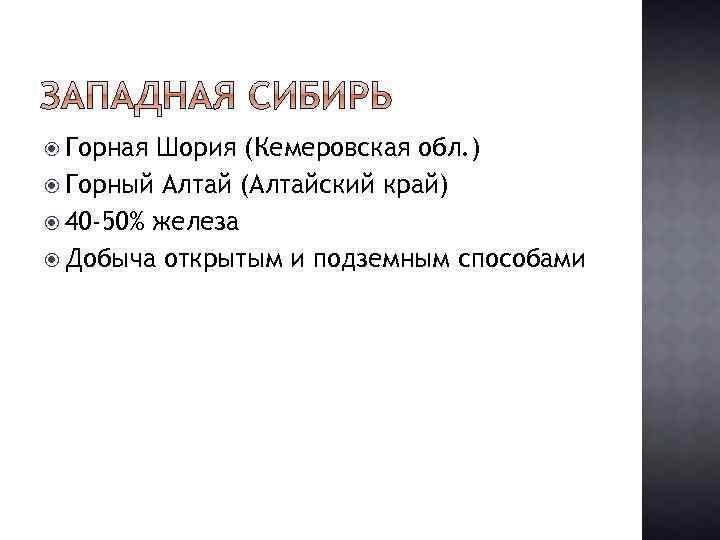 ЗАПАДНАЯ СИБИРЬ

Горная Шория (Кемеровская обл.)
Горный Алтай (Алтайский край)
40-50% железа
Добыча открытым и подземным способами